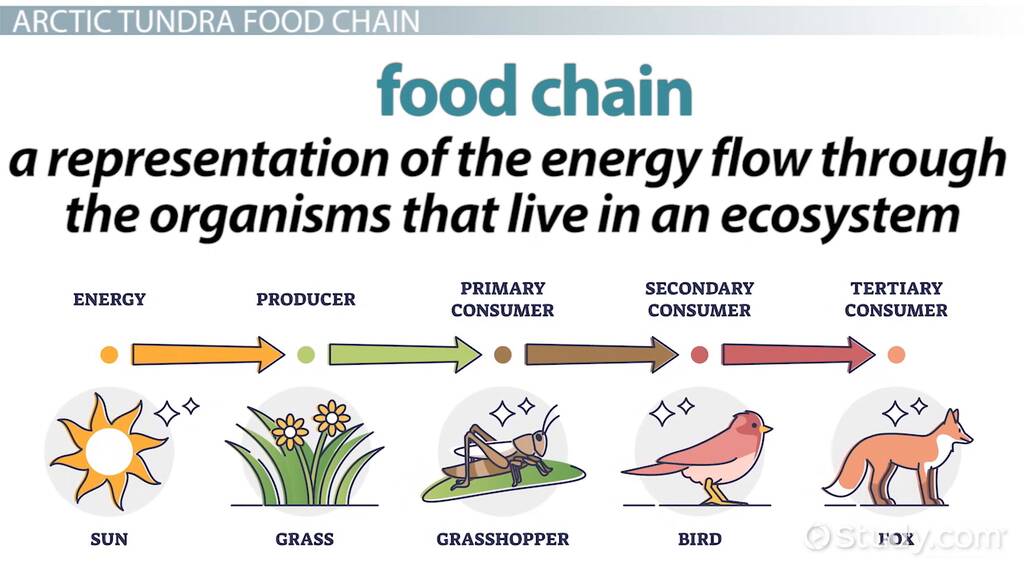 ARCTIC TUNDRA FOOD CHAIN

food chain

a representation of the energy flow through the organisms that live in an ecosystem

ENERGY

PRODUCER

PRIMARY CONSUMER

SECONDARY CONSUMER

TERTIARY CONSUMER

SUN

GRASS

GRASSHOPPER

BIRD

FOX

Study.com